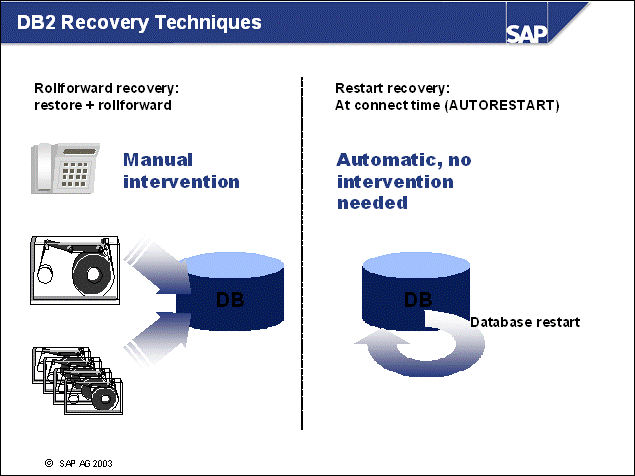 DB2 Recovery Techniques

SAP

Rollforward recovery:
restore + rollforward

Manual intervention

DB

Restart recovery:
At connect time (AUTORESTART)

Automatic, no intervention needed

DB

Database restart

© SAP AG 2003